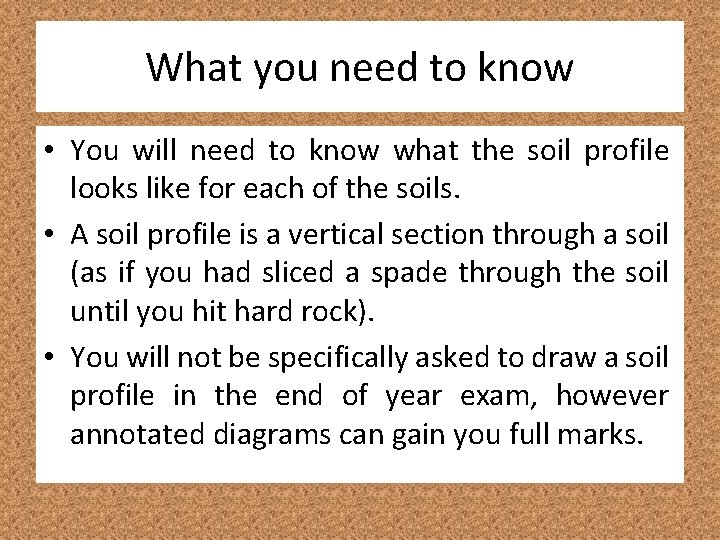 What you need to know

• You will need to know what the soil profile looks like for each of the soils.

• A soil profile is a vertical section through a soil (as if you had sliced a spade through the soil until you hit hard rock).

• You will not be specifically asked to draw a soil profile in the end of year exam, however annotated diagrams can gain you full marks.